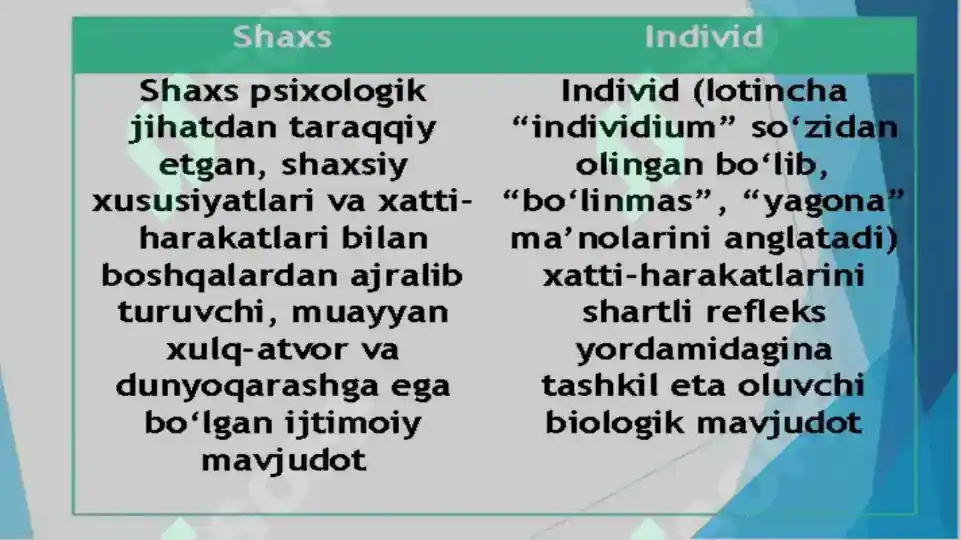 | Shaxs | Individ |
|---|---|
| Shaxs psixologik jihatdan taraqqiy etgan, shaxsiy xususiyatlari va xatti-harakatlari bilan boshqalardan ajralib turuvchi, muayyan xulq-atvor va dunyoqarashga ega bo‘lgan ijtimoiy mavjudot | Individ (lotincha “individium” so‘zidan olingan bo‘lib, “bo‘linmas”, “yagona” ma’nolarini anglatadi) xatti-harakatlarini shartli refleks yordamidagina tashkil eta oluvchi biologik mavjudot |